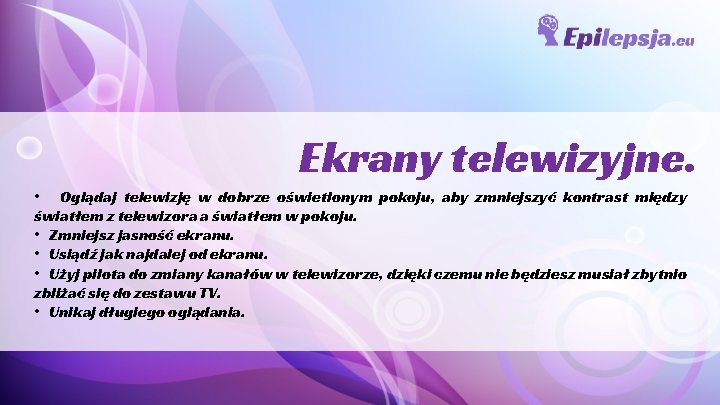 Epilepsja.eu

Ekrany telewizyjne.

• Oglądaj telewizję w dobrze oświetlonym pokoju, aby zmniejszyć kontrast między światłem z telewizora a światłem w pokoju.
• Zmniejsz jasność ekranu.
• Usiądź jak najdalej od ekranu.
• Użyj pilota do zmiany kanałów w telewizorze, dzięki czemu nie będziesz musiał zbytnio zbliżać się do zestawu TV.
• Unikaj długiego oglądania.